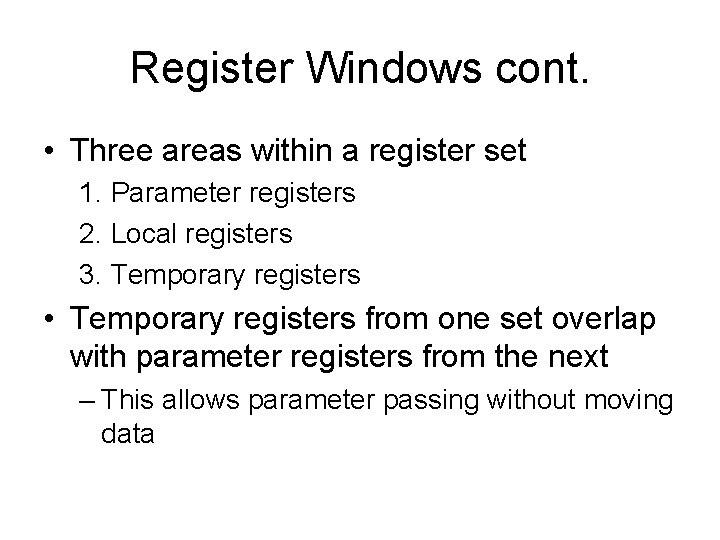 Register Windows cont.

• Three areas within a register set
1. Parameter registers
2. Local registers
3. Temporary registers

• Temporary registers from one set overlap with parameter registers from the next
– This allows parameter passing without moving data